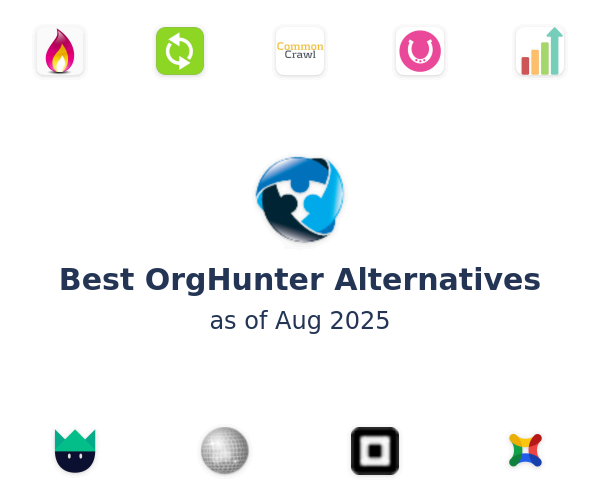 Common Crawl

Best OrgHunter Alternatives
as of Aug 2025